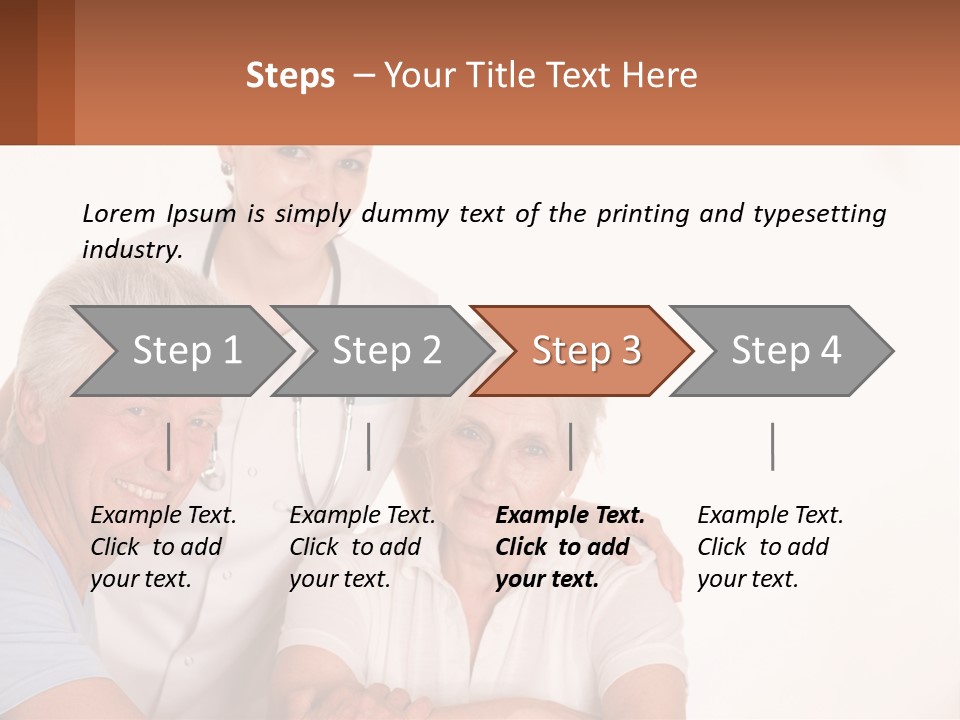 Steps – Your Title Text Here

Lorem Ipsum is simply dummy text of the printing and typesetting industry.

Step 1

Step 2

Step 3

Step 4

Example Text. Click to add your text.

Example Text. Click to add your text.

Example Text. Click to add your text.

Example Text. Click to add your text.